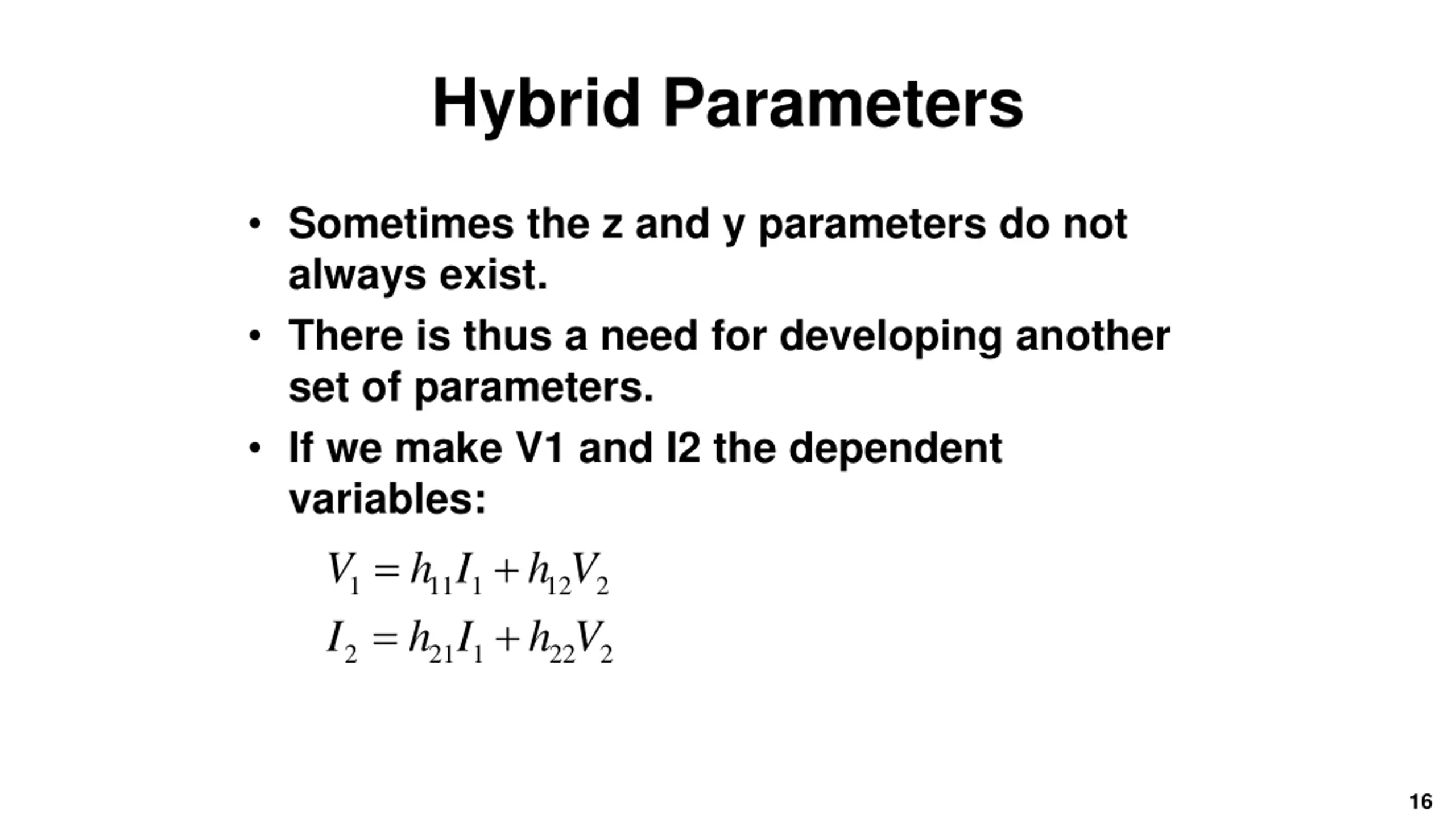 Hybrid Parameters

• Sometimes the z and y parameters do not always exist.

• There is thus a need for developing another set of parameters.

• If we make V1 and I2 the dependent variables:

$V_1 = h_{11}I_1 + h_{12}V_2$

$I_2 = h_{21}I_1 + h_{22}V_2$

16